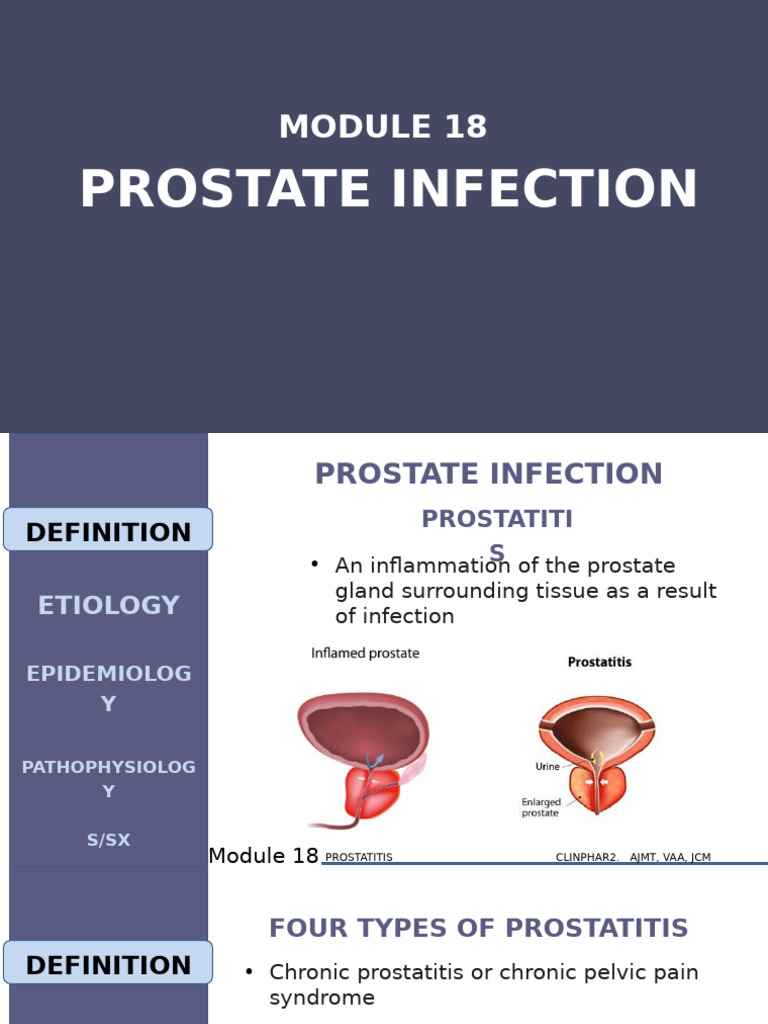 MODULE 18
PROSTATE INFECTION

DEFINITION

ETIOLOGY

EPIDEMIOLOGY

PATHOPHYSIOLOGY

S/SX

PROSTATE INFECTION

PROSTATITIS

• An inflammation of the prostate gland surrounding tissue as a result of infection

Inflamed prostate

Prostatitis

Urine

Enlarged prostate

Module 18 PROSTATITIS CLINPHAR2. AJMT, VAA, JCM

DEFINITION

FOUR TYPES OF PROSTATITIS

• Chronic prostatitis or chronic pelvic pain syndrome